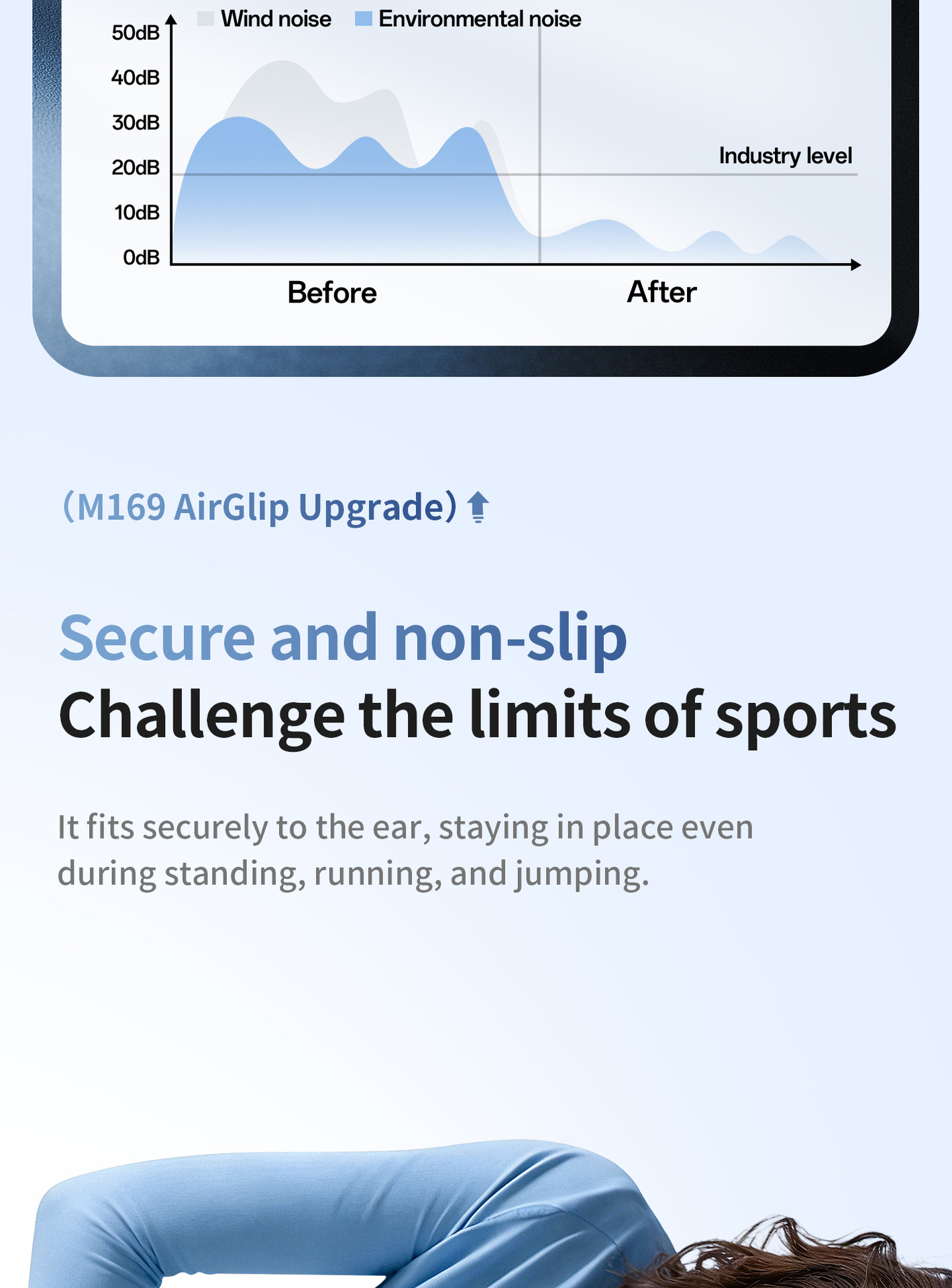 Wind noise Environmental noise

50dB
40dB
30dB
20dB
10dB
0dB

Industry level

Before After

(M169 AirGlip Upgrade)

Secure and non-slip
Challenge the limits of sports

It fits securely to the ear, staying in place even during standing, running, and jumping.